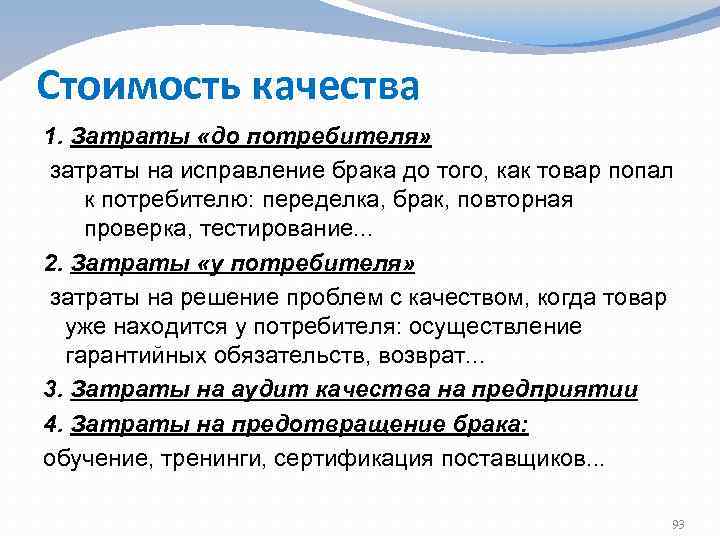 Стоимость качества

1. Затраты «до потребителя»

затраты на исправление брака до того, как товар попал к потребителю: переделка, брак, повторная проверка, тестирование...

2. Затраты «у потребителя»

затраты на решение проблем с качеством, когда товар уже находится у потребителя: осуществление гарантийных обязательств, возврат...

3. Затраты на аудит качества на предприятии

4. Затраты на предотвращение брака:

обучение, тренинги, сертификация поставщиков...

93